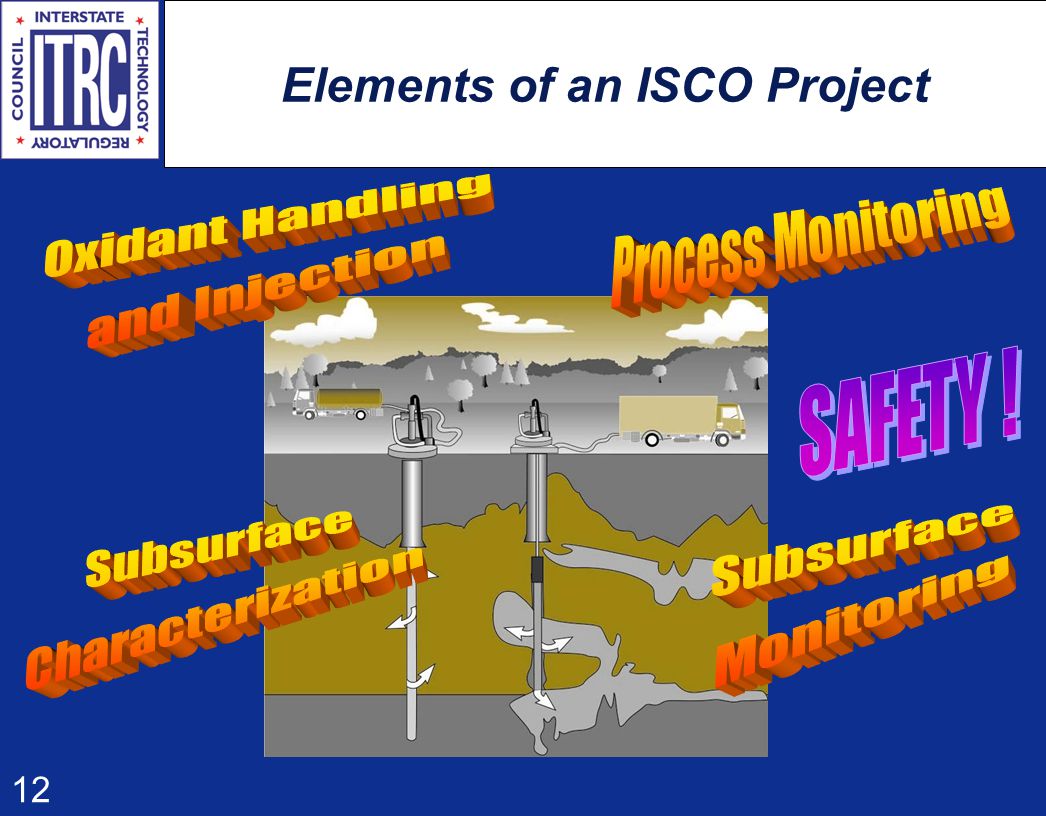 INTERSTATE
TECHNOLOGY
REGULATORY
COUNCIL
ITRC

Elements of an ISCO Project

Oxidant Handling and Injection

Process Monitoring

SAFETY !

Subsurface Characterization

Subsurface Monitoring

12